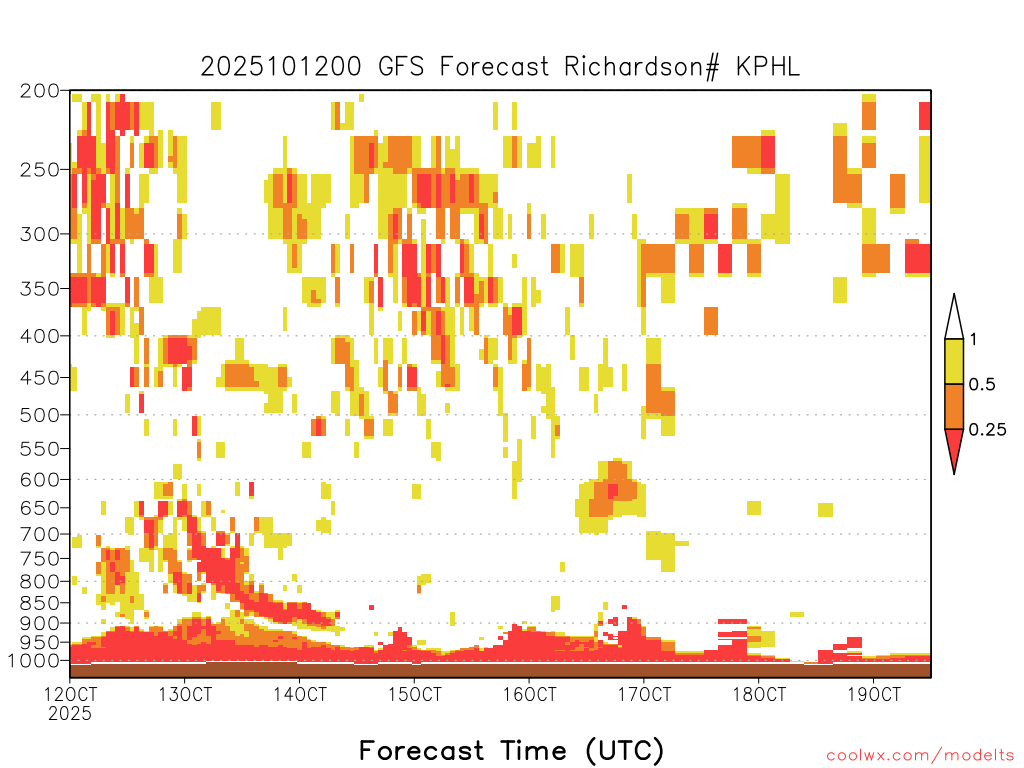 2025101200 GFS Forecast Richardson# KPHL

200
250
300
350
400
450
500
550
600
650
700
750
800
850
900
950
1000

1
0.5
0.25

12OCT
2025
13OCT
14OCT
15OCT
16OCT
17OCT
18OCT
19OCT

Forecast Time (UTC)

coolwx.com/modelts